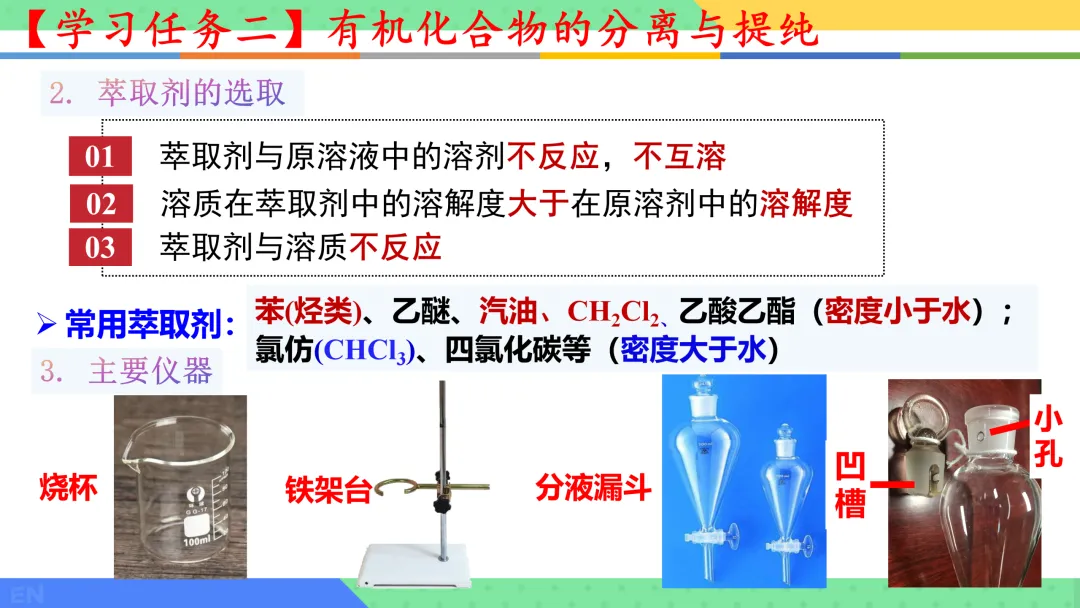 【学习任务二】有机化合物的分离与提纯

2. 萃取剂的选取

01 萃取剂与原溶液中的溶剂不反应，不互溶

02 溶质在萃取剂中的溶解度大于在原溶剂中的溶解度

03 萃取剂与溶质不反应

➢ 常用萃取剂：苯(烃类)、乙醚、汽油、$CH_2Cl_2$、乙酸乙酯（密度小于水）；氯仿($CHCl_3$)、四氯化碳等（密度大于水）

3. 主要仪器

烧杯

100ml

铁架台

分液漏斗

凹槽

小孔

EN